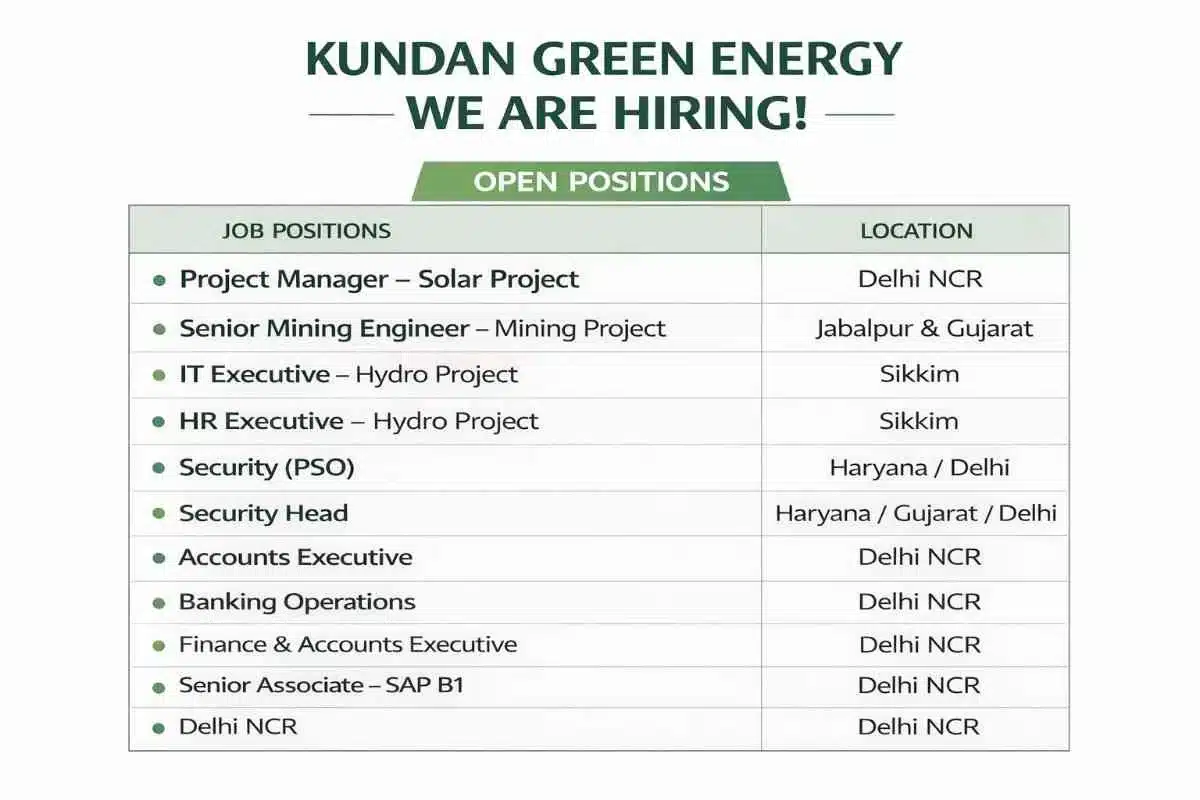 KUNDAN GREEN ENERGY
WE ARE HIRING!

OPEN POSITIONS

| JOB POSITIONS | LOCATION |
|---|---|
| Project Manager – Solar Project | Delhi NCR |
| Senior Mining Engineer – Mining Project | Jabalpur & Gujarat |
| IT Executive – Hydro Project | Sikkim |
| HR Executive – Hydro Project | Sikkim |
| Security (PSO) | Haryana / Delhi |
| Security Head | Haryana / Gujarat / Delhi |
| Accounts Executive | Delhi NCR |
| Banking Operations | Delhi NCR |
| Finance & Accounts Executive | Delhi NCR |
| Senior Associate – SAP B1 | Delhi NCR |
| Delhi NCR | Delhi NCR |